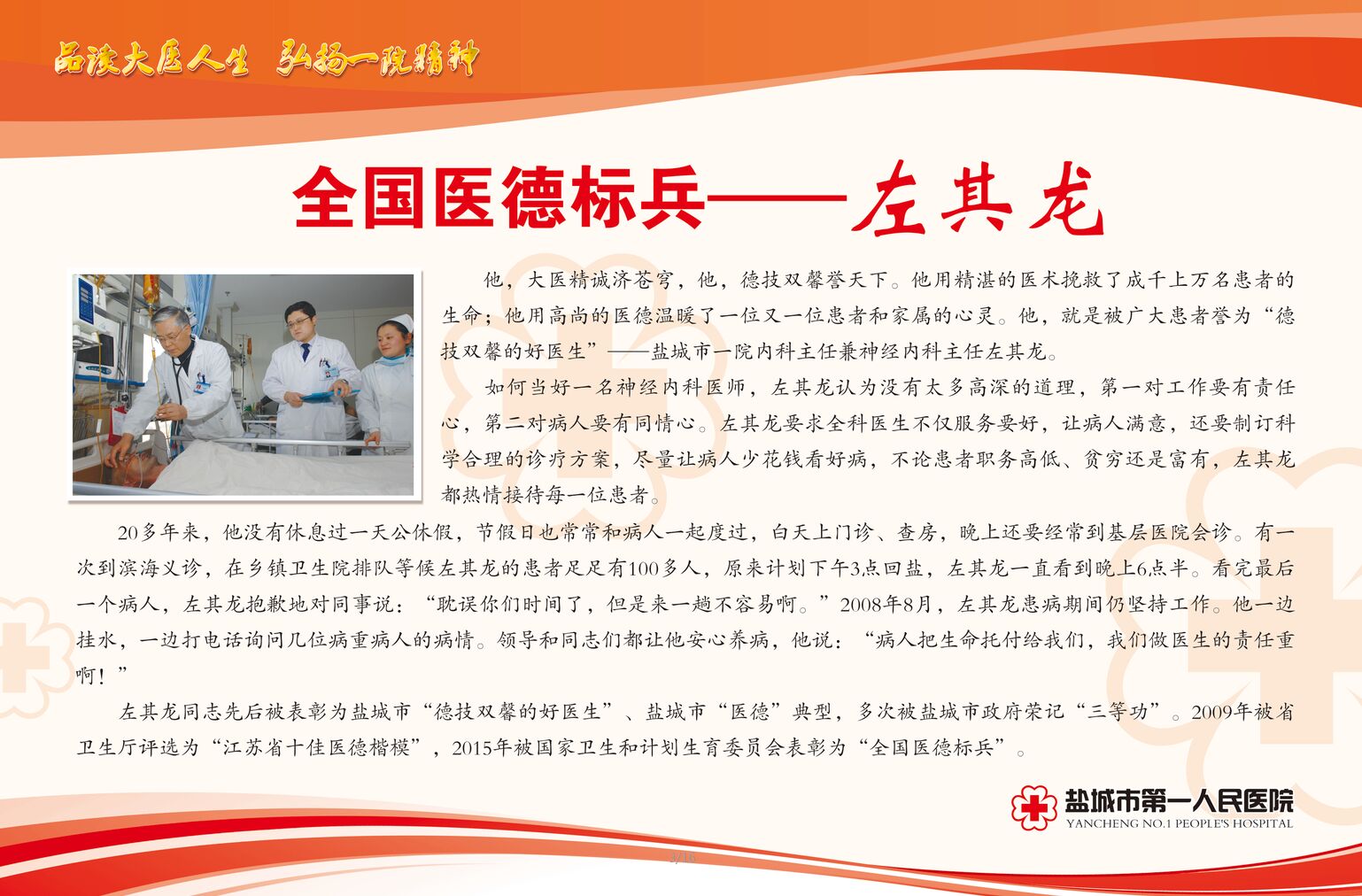 品读大医人生 弘扬一院精神

全国医德标兵——左其龙

他，大医精诚济苍穹，他，德技双馨誉天下。他用精湛的医术挽救了成千上万名患者的生命；他用高尚的医德温暖了一位又一位患者和家属的心灵。他，就是被广大患者誉为“德技双馨的好医生”——盐城市一院内科主任兼神经内科主任左其龙。

如何当好一名神经内科医师，左其龙认为没有太多高深的道理，第一对工作要有责任心，第二对病人要有同情心。左其龙要求全科医生不仅服务要好，让病人满意，还要制订科学合理的诊疗方案，尽量让病人少花钱看好病，不论患者职务高低、贫穷还是富有，左其龙都热情接待每一位患者。

20多年来，他没有休息过一天公休假，节假日也常常和病人一起度过，白天上门诊、查房，晚上还要经常到基层医院会诊。有一次到滨海义诊，在乡镇卫生院排队等候左其龙的患者足足有100多人，原来计划下午3点回盐，左其龙一直看到晚上6点半。看完最后一个病人，左其龙抱歉地对同事说：“耽误你们时间了，但是来一趟不容易啊。”2008年8月，左其龙患病期间仍坚持工作。他一边挂水，一边打电话询问几位病重病人的病情。领导和同志们都让他安心养病，他说：“病人把生命托付给我们，我们做医生的责任重啊！”

左其龙同志先后被表彰为盐城市“德技双馨的好医生”、盐城市“医德”典型，多次被盐城市政府荣记“三等功”。2009年被省卫生厅评选为“江苏省十佳医德楷模”，2015年被国家卫生和计划生育委员会表彰为“全国医德标兵”。

盐城市第一人民医院
YANCHENG NO.1 PEOPLE'S HOSPITAL